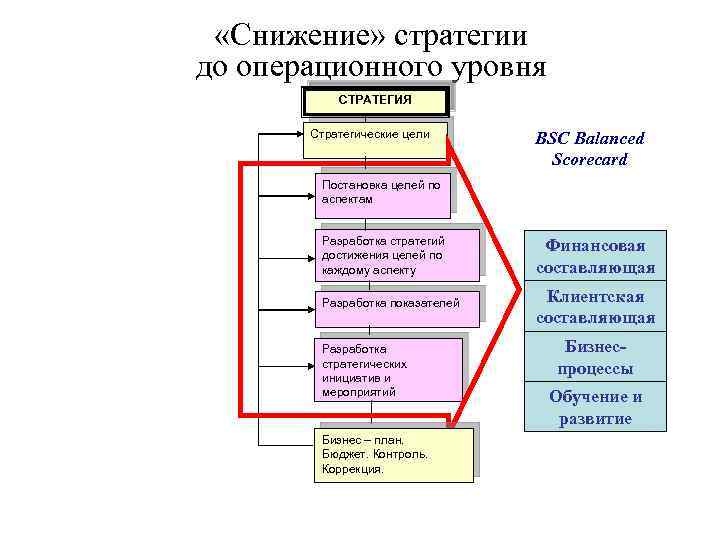 «Снижение» стратегии до операционного уровня

СТРАТЕГИЯ

Стратегические цели

Постановка целей по аспектам

Разработка стратегий достижения целей по каждому аспекту

Разработка показателей

Разработка стратегических инициатив и мероприятий

Бизнес – план. Бюджет. Контроль. Коррекция.

BSC Balanced Scorecard

Финансовая составляющая

Клиентская составляющая

Бизнес-процессы

Обучение и развитие